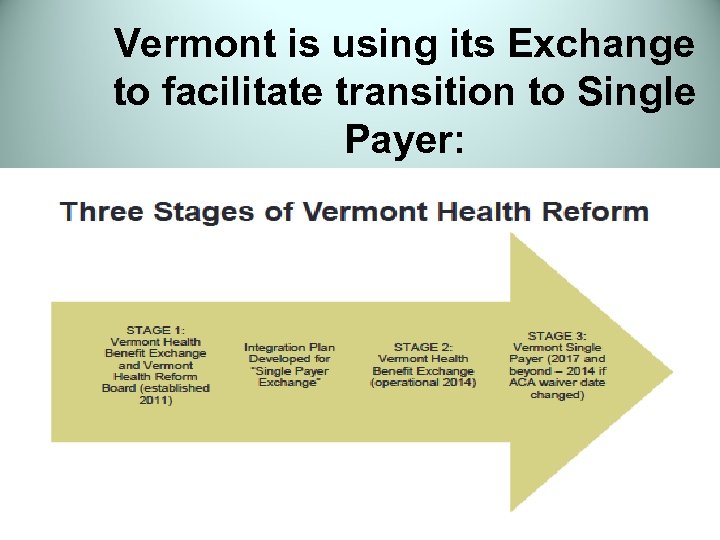 Vermont is using its Exchange to facilitate transition to Single Payer:

Three Stages of Vermont Health Reform

STAGE 1: Vermont Health Benefit Exchange and Vermont Health Reform Board (established 2011)

Integration Plan Developed for "Single Payer Exchange"

STAGE 2: Vermont Health Benefit Exchange (operational 2014)

STAGE 3: Vermont Single Payer (2017 and beyond – 2014 if ACA waiver date changed)